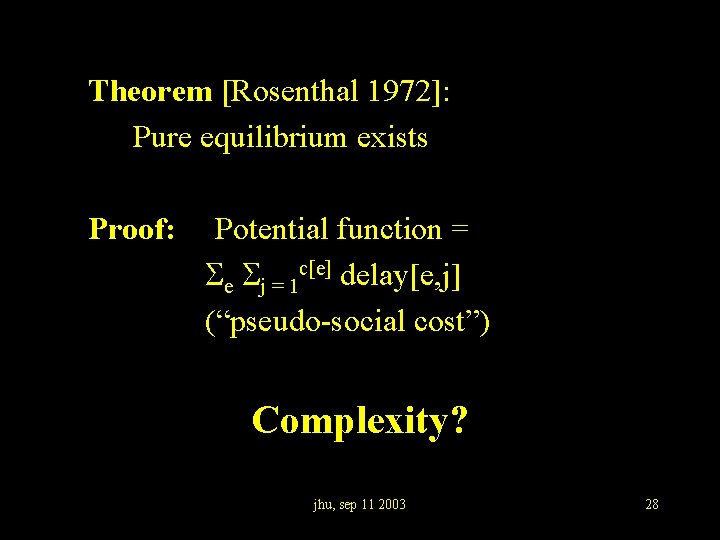 Theorem [Rosenthal 1972]:
Pure equilibrium exists

Proof: Potential function =
$\Sigma_e \Sigma_{j=1}^{c[e]}$ delay[e,j]
("pseudo-social cost")

Complexity?

jhu, sep 11 2003

28